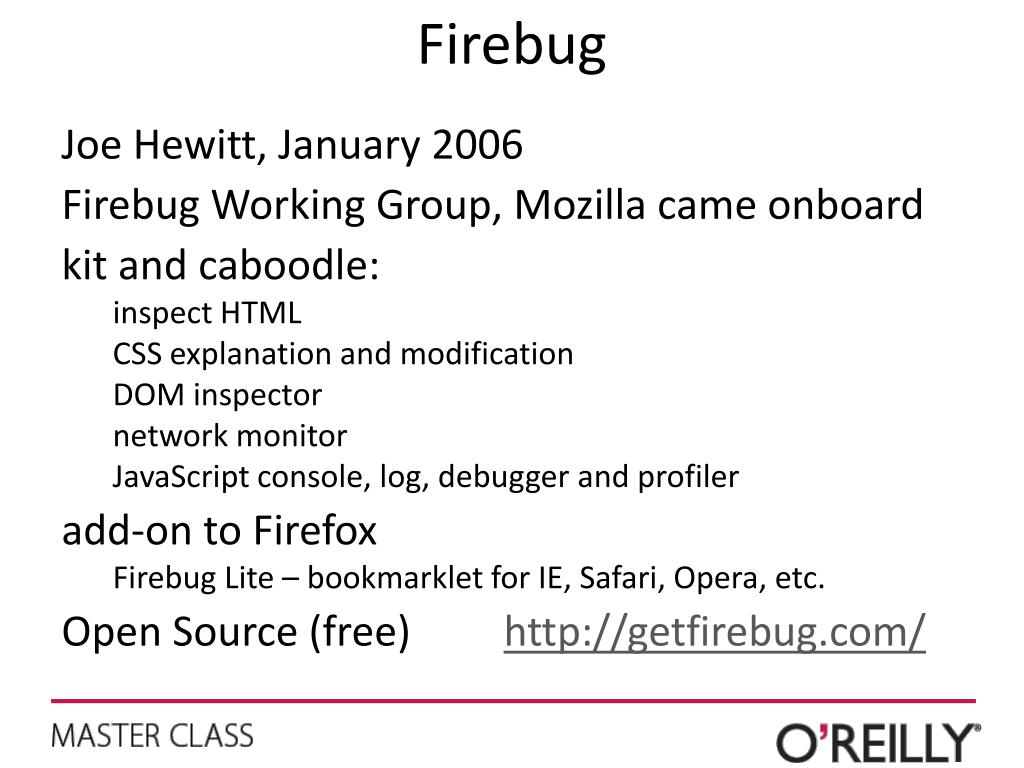 Firebug

Joe Hewitt, January 2006

Firebug Working Group, Mozilla came onboard

kit and caboodle:

inspect HTML

CSS explanation and modification

DOM inspector

network monitor

JavaScript console, log, debugger and profiler

add-on to Firefox

Firebug Lite – bookmarklet for IE, Safari, Opera, etc.

Open Source (free) http://getfirebug.com/

MASTER CLASS

O'REILLY®